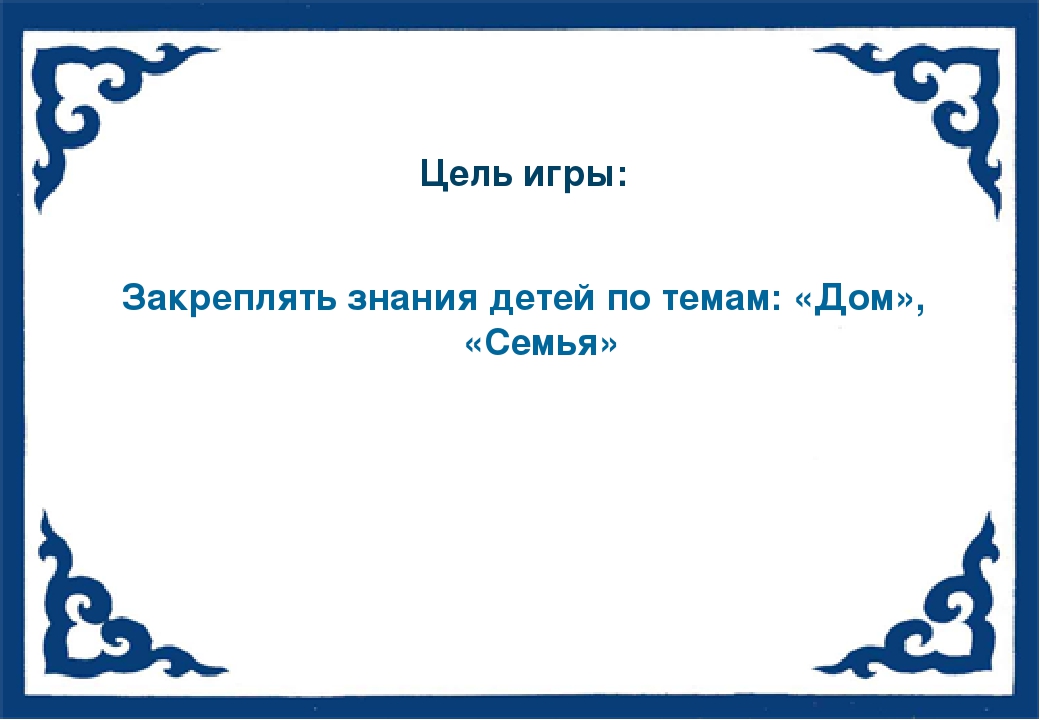 Цель игры:

Закреплять знания детей по темам: «Дом», «Семья»